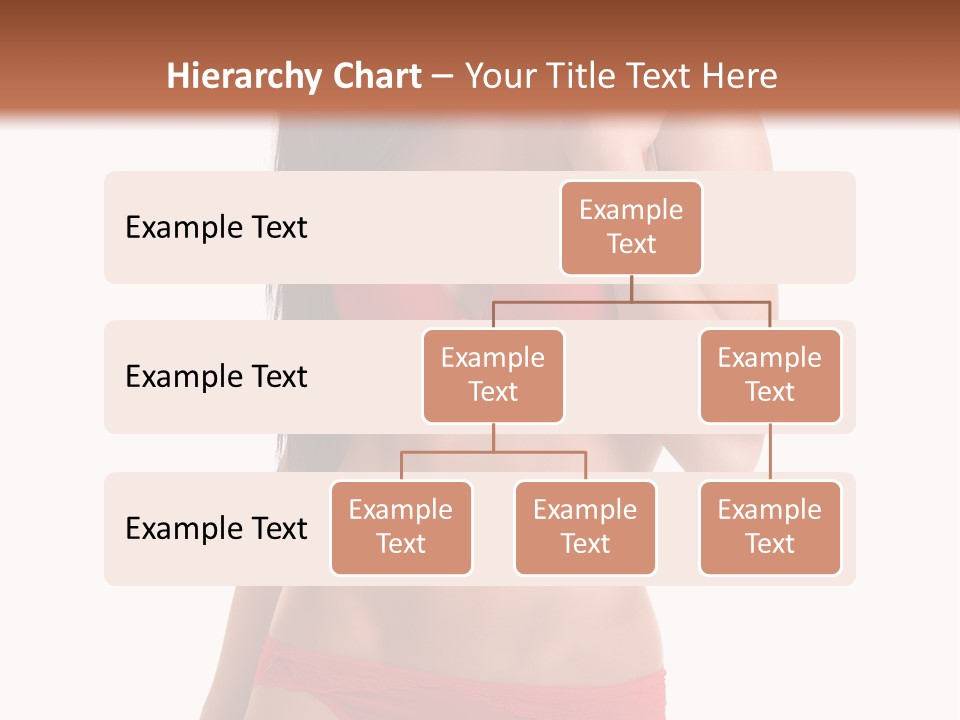 Hierarchy Chart – Your Title Text Here

Example Text

Example Text

Example Text

Example Text

Example Text

Example Text

Example Text

Example Text

Example Text